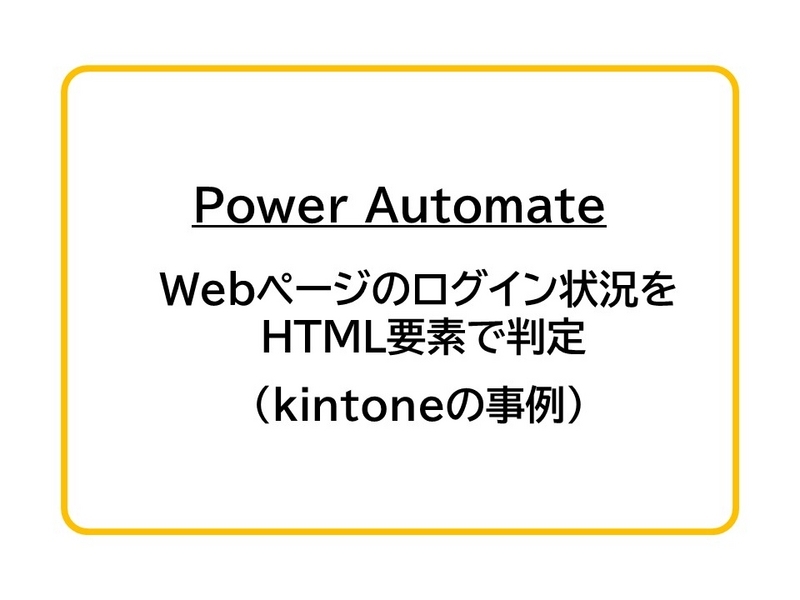 Power Automate

Webページのログイン状況を HTML要素で判定

（kintoneの事例）